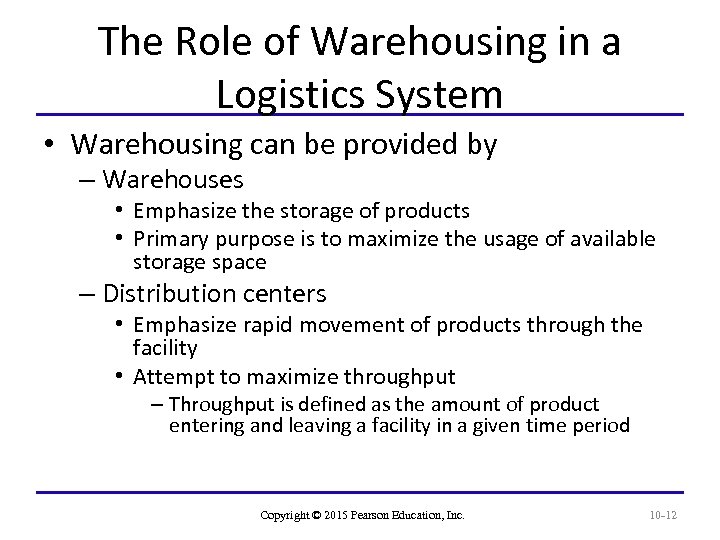 The Role of Warehousing in a Logistics System

• Warehousing can be provided by
– Warehouses
• Emphasize the storage of products
• Primary purpose is to maximize the usage of available storage space
– Distribution centers
• Emphasize rapid movement of products through the facility
• Attempt to maximize throughput
– Throughput is defined as the amount of product entering and leaving a facility in a given time period

Copyright © 2015 Pearson Education, Inc.

10-12